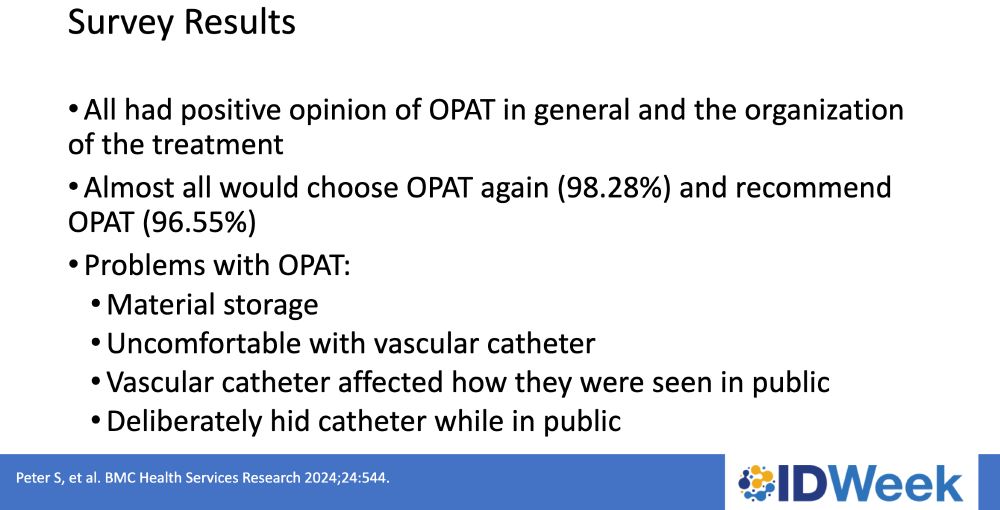 Survey Results

• All had positive opinion of OPAT in general and the organization of the treatment

• Almost all would choose OPAT again (98.28%) and recommend OPAT (96.55%)

• Problems with OPAT:
  • Material storage
  • Uncomfortable with vascular catheter
  • Vascular catheter affected how they were seen in public
  • Deliberately hid catheter while in public

Peter S, et al. BMC Health Services Research 2024;24:544.

IDWeek